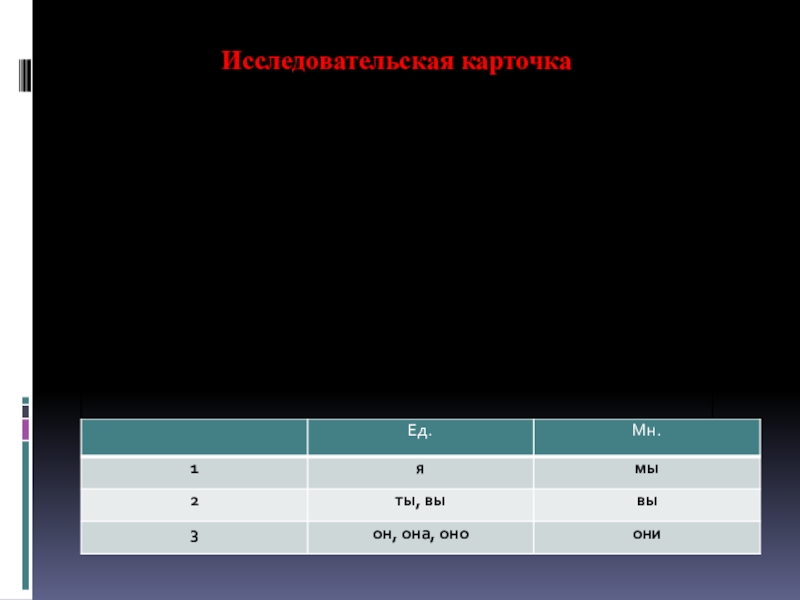 Исследовательская карточка

| | Ед. | Мн. |
|---|---|---|
| 1 | я | мы |
| 2 | ты, вы | вы |
| 3 | он, она, оно | они |